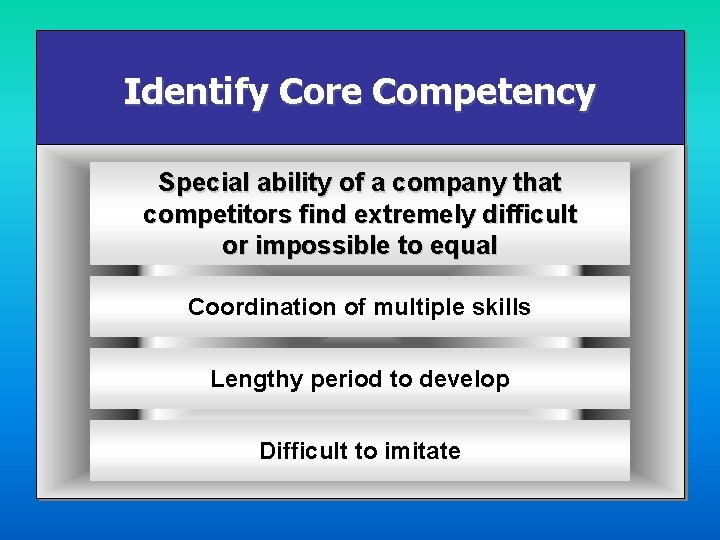 Identify Core Competency

Special ability of a company that competitors find extremely difficult or impossible to equal

Coordination of multiple skills

Lengthy period to develop

Difficult to imitate